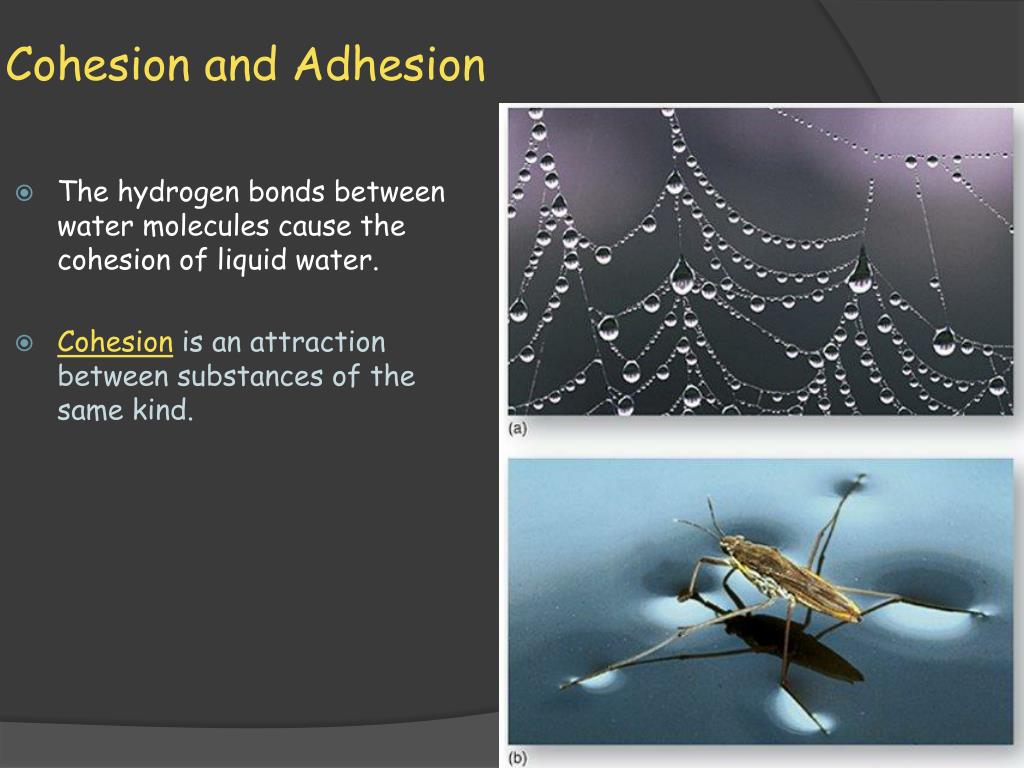 Cohesion and Adhesion

The hydrogen bonds between water molecules cause the cohesion of liquid water.

Cohesion is an attraction between substances of the same kind.

(a)

(b)